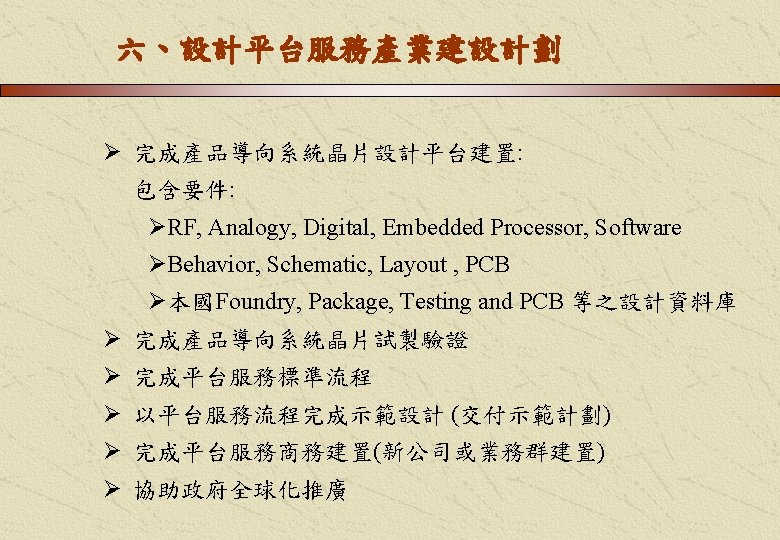 六、設計平台服務產業建設計劃

➢ 完成產品導向系統晶片設計平台建置:
包含要件:
➢RF, Analogy, Digital, Embedded Processor, Software
➢Behavior, Schematic, Layout , PCB
➢本國Foundry, Package, Testing and PCB 等之設計資料庫
➢ 完成產品導向系統晶片試製驗證
➢ 完成平台服務標準流程
➢ 以平台服務流程完成示範設計 (交付示範計劃)
➢ 完成平台服務商務建置(新公司或業務群建置)
➢ 協助政府全球化推廣